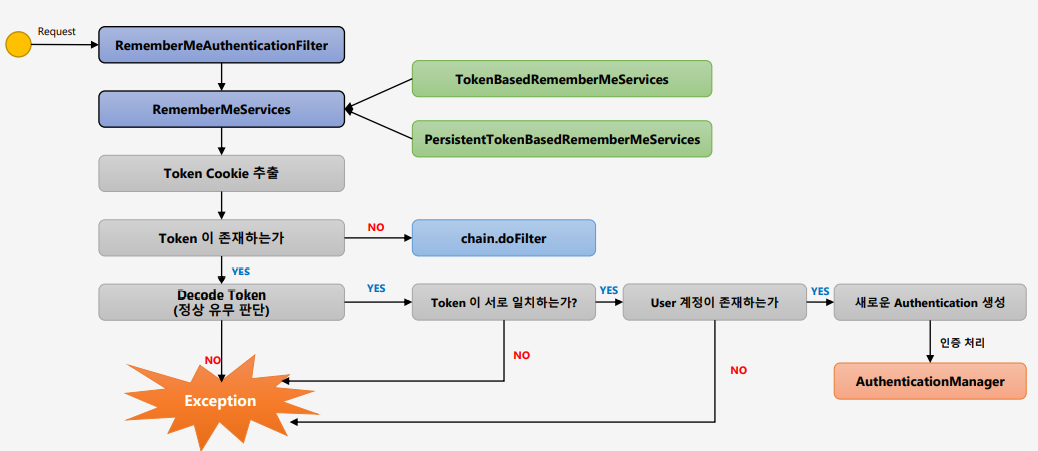 Request

RememberMeAuthenticationFilter

RememberMeServices

TokenBasedRememberMeServices

PersistentTokenBasedRememberMeServices

Token Cookie 추출

Token 이 존재하는가

NO

chain.doFilter

YES

Decode Token
(정상 유무 판단)

YES

Token 이 서로 일치하는가?

YES

User 계정이 존재하는가

YES

새로운 Authentication 생성

인증 처리

AuthenticationManager

NO

NO

NO

Exception